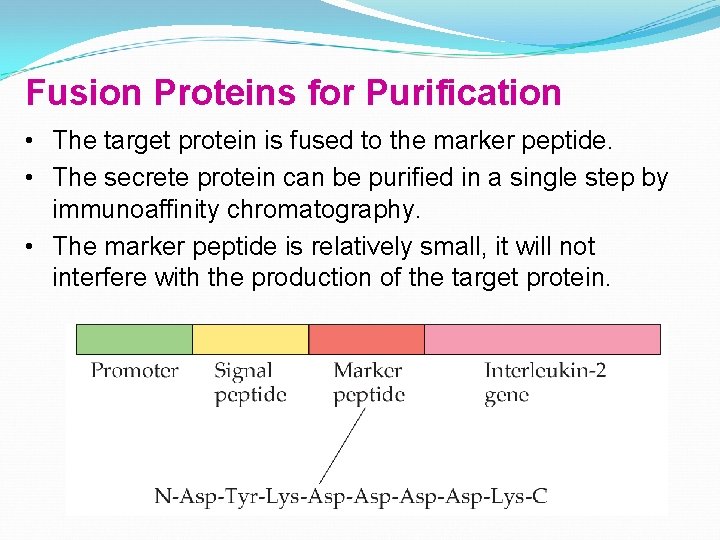 Fusion Proteins for Purification

• The target protein is fused to the marker peptide.
• The secrete protein can be purified in a single step by immunoaffinity chromatography.
• The marker peptide is relatively small, it will not interfere with the production of the target protein.

Promoter
Signal peptide
Marker peptide
Interleukin-2 gene

N-Asp-Tyr-Lys-Asp-Asp-Asp-Asp-Lys-C